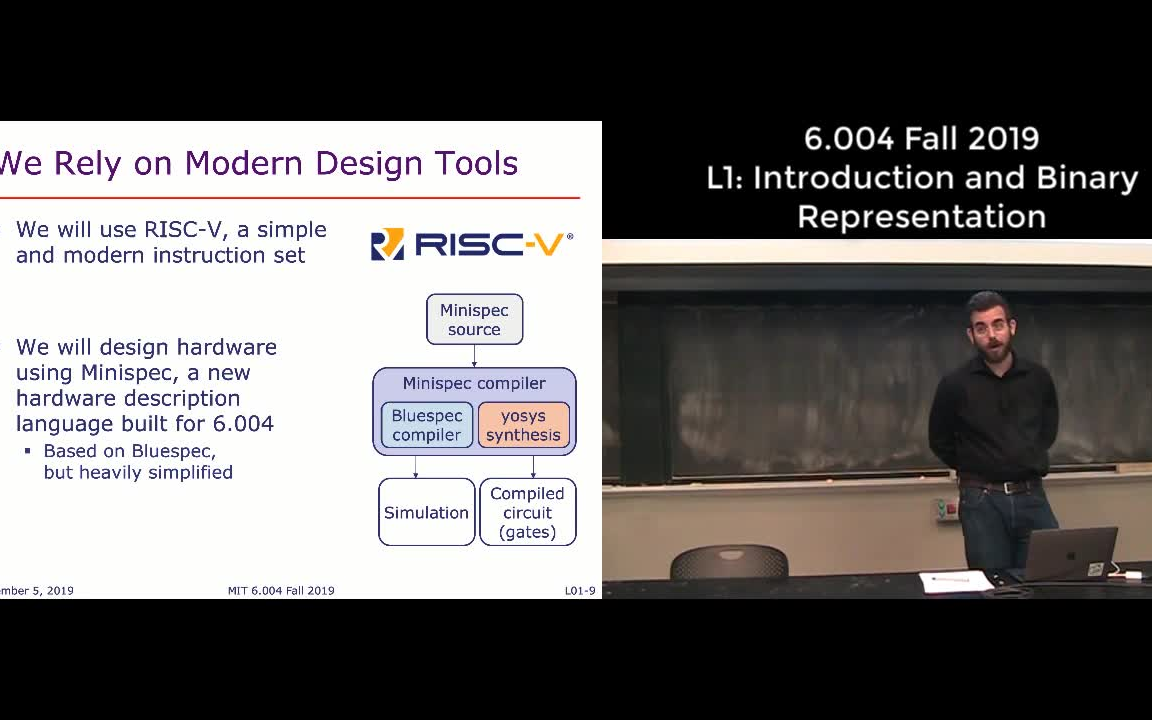 We Rely on Modern Design Tools

We will use RISC-V, a simple and modern instruction set

RISC-V®

We will design hardware using Minispec, a new hardware description language built for 6.004

▪ Based on Bluespec, but heavily simplified

Minispec source

Minispec compiler

Bluespec compiler

yosys synthesis

Simulation

Compiled circuit (gates)

mber 5, 2019

MIT 6.004 Fall 2019

L01-9

6.004 Fall 2019
L1: Introduction and Binary Representation